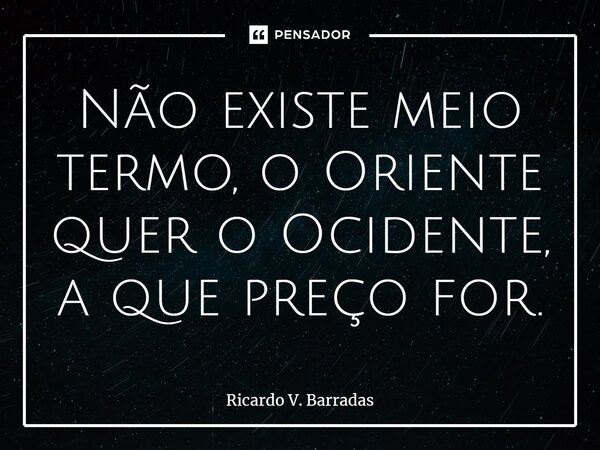 PENSADOR

Não existe meio termo, o Oriente quer o Ocidente, a que preço for.

Ricardo V. Barradas